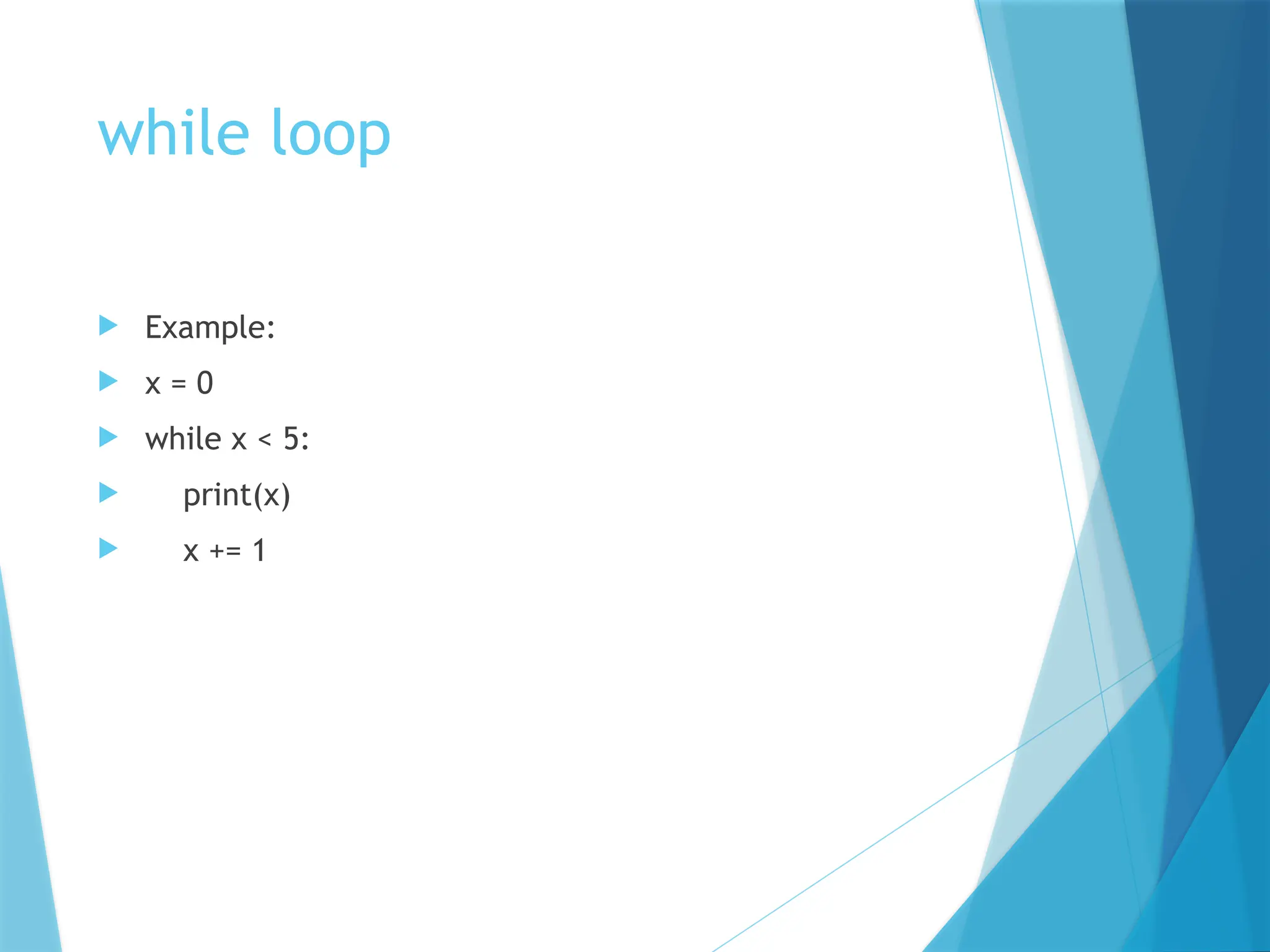 while loop

Example:

x = 0

while x < 5:

    print(x)

    x += 1